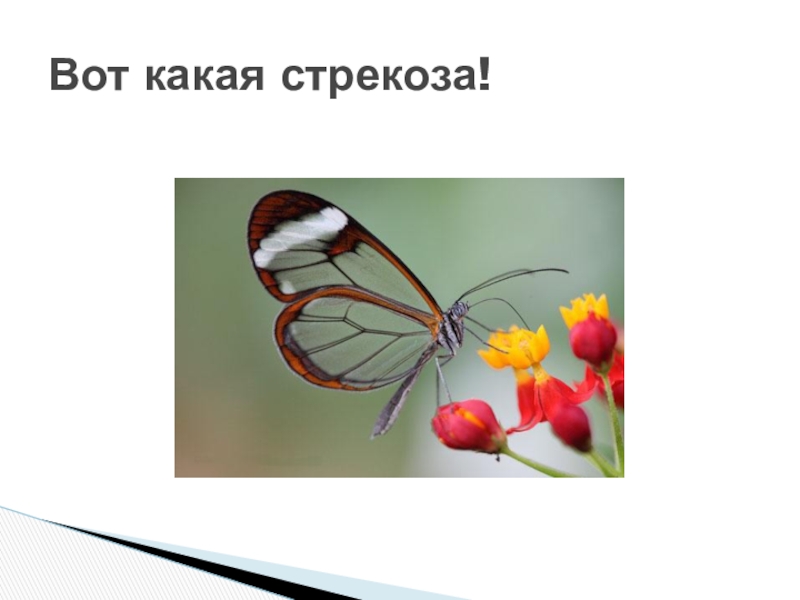 Вот какая стрекоза!